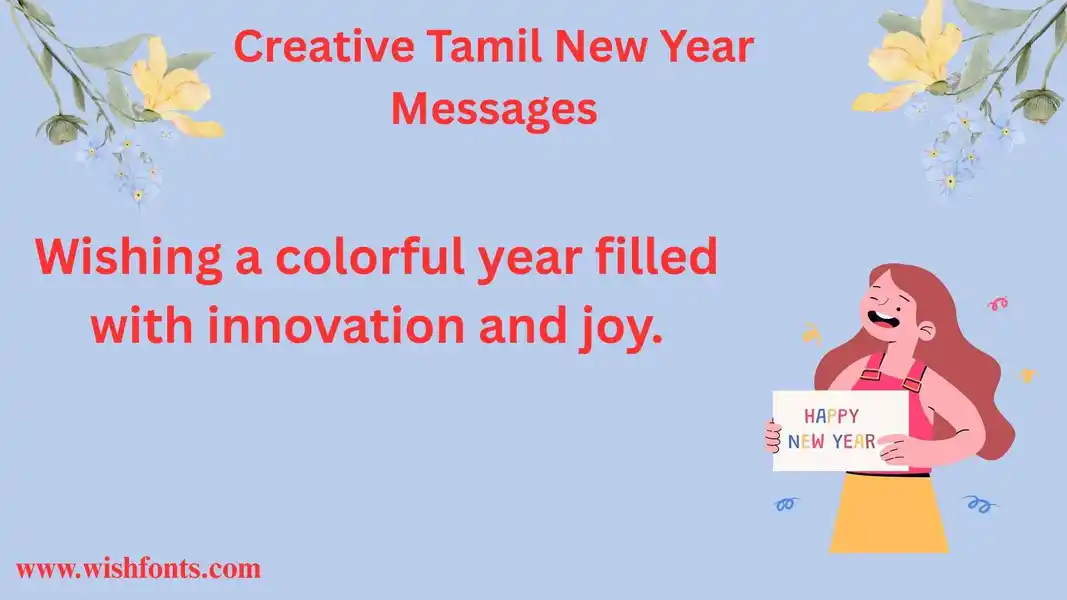 Creative Tamil New Year Messages

Wishing a colorful year filled with innovation and joy.

HAPPY NEW YEAR

www.wishfonts.com